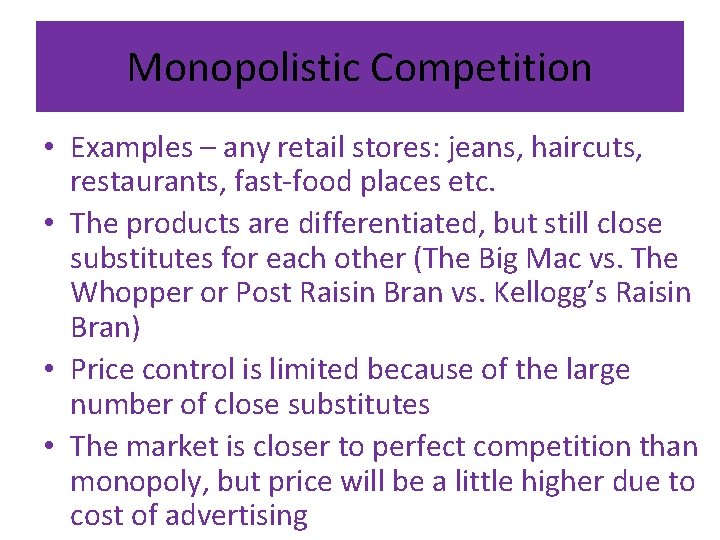 Monopolistic Competition

• Examples – any retail stores: jeans, haircuts, restaurants, fast-food places etc.

• The products are differentiated, but still close substitutes for each other (The Big Mac vs. The Whopper or Post Raisin Bran vs. Kellogg's Raisin Bran)

• Price control is limited because of the large number of close substitutes

• The market is closer to perfect competition than monopoly, but price will be a little higher due to cost of advertising